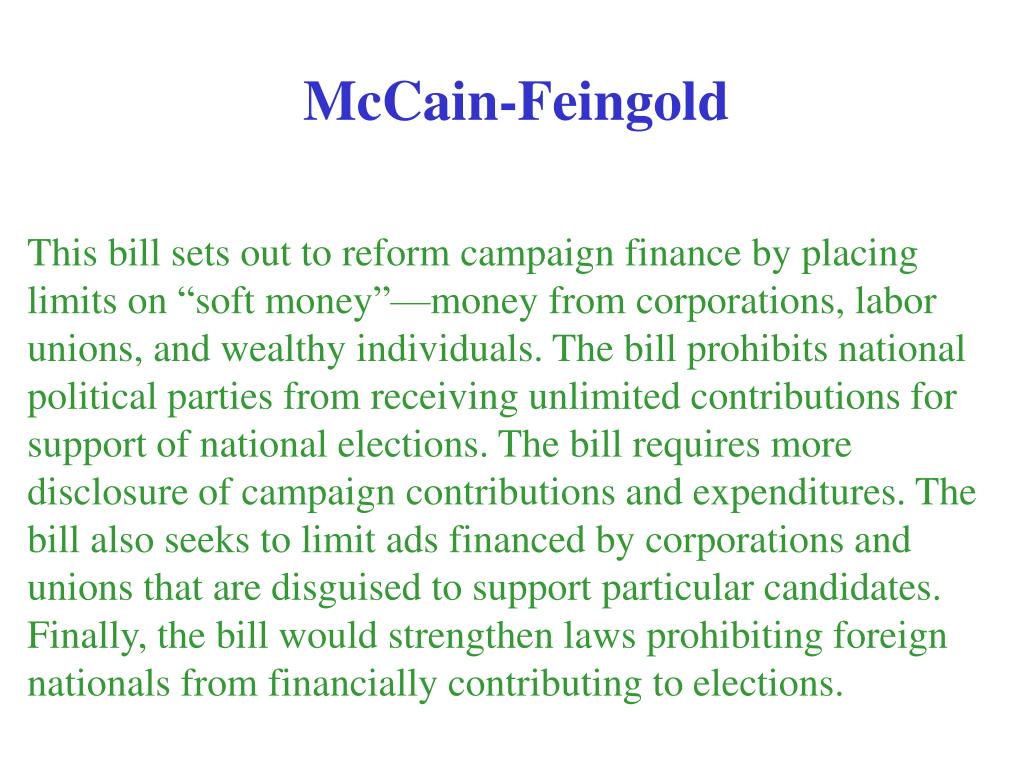 McCain-Feingold

This bill sets out to reform campaign finance by placing limits on “soft money”—money from corporations, labor unions, and wealthy individuals. The bill prohibits national political parties from receiving unlimited contributions for support of national elections. The bill requires more disclosure of campaign contributions and expenditures. The bill also seeks to limit ads financed by corporations and unions that are disguised to support particular candidates. Finally, the bill would strengthen laws prohibiting foreign nationals from financially contributing to elections.